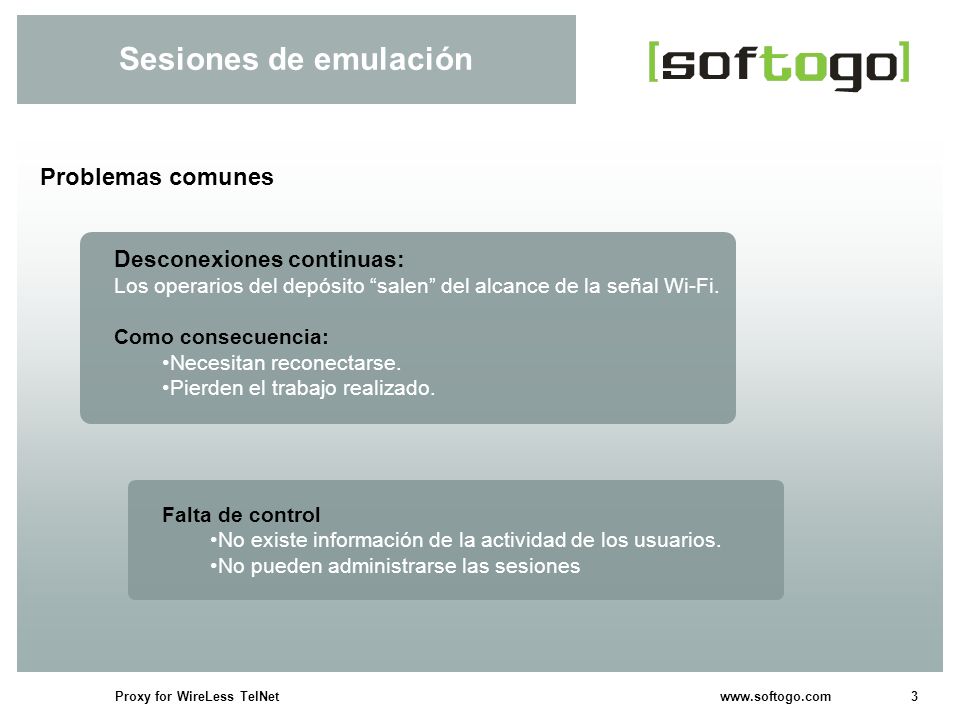 Sesiones de emulación

[softogo]

Problemas comunes

Desconexiones continuas:
Los operarios del depósito “salen” del alcance de la señal Wi-Fi.

Como consecuencia:
•Necesitan reconectarse.
•Pierden el trabajo realizado.

Falta de control
•No existe información de la actividad de los usuarios.
•No pueden administrarse las sesiones

Proxy for WireLess TelNet www.softogo.com 3